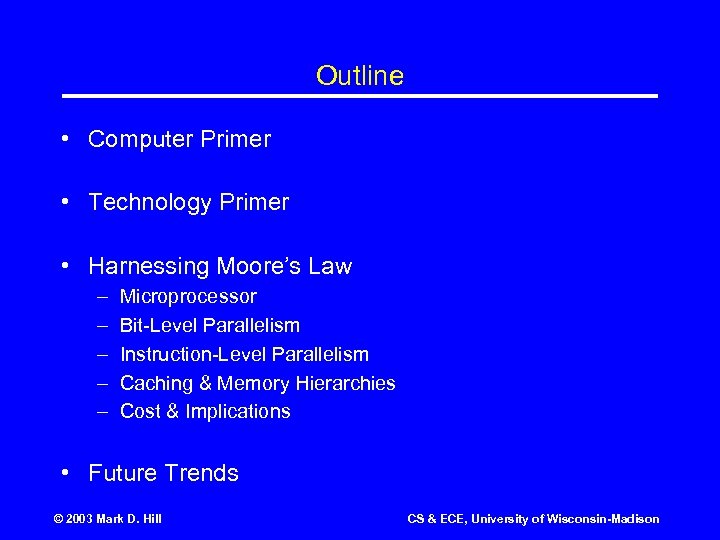 Outline

• Computer Primer

• Technology Primer

• Harnessing Moore's Law
– Microprocessor
– Bit-Level Parallelism
– Instruction-Level Parallelism
– Caching & Memory Hierarchies
– Cost & Implications

• Future Trends

© 2003 Mark D. Hill

CS & ECE, University of Wisconsin-Madison